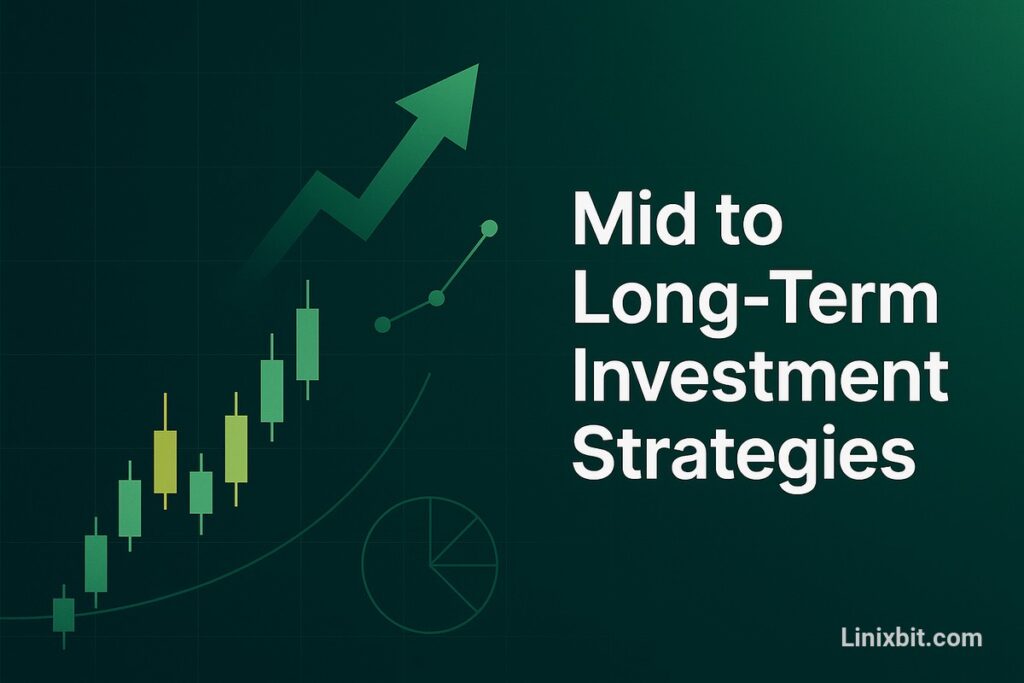 Mid to Long-Term Investment Strategies

Linixbit.com